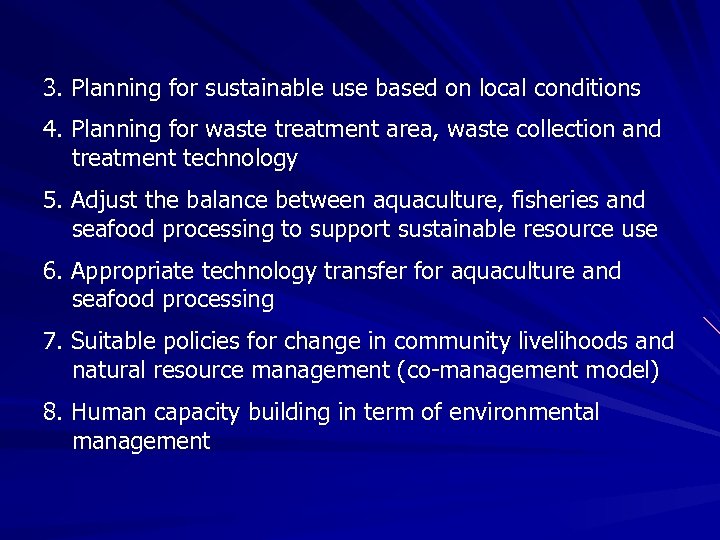 3. Planning for sustainable use based on local conditions

4. Planning for waste treatment area, waste collection and treatment technology

5. Adjust the balance between aquaculture, fisheries and seafood processing to support sustainable resource use

6. Appropriate technology transfer for aquaculture and seafood processing

7. Suitable policies for change in community livelihoods and natural resource management (co-management model)

8. Human capacity building in term of environmental management